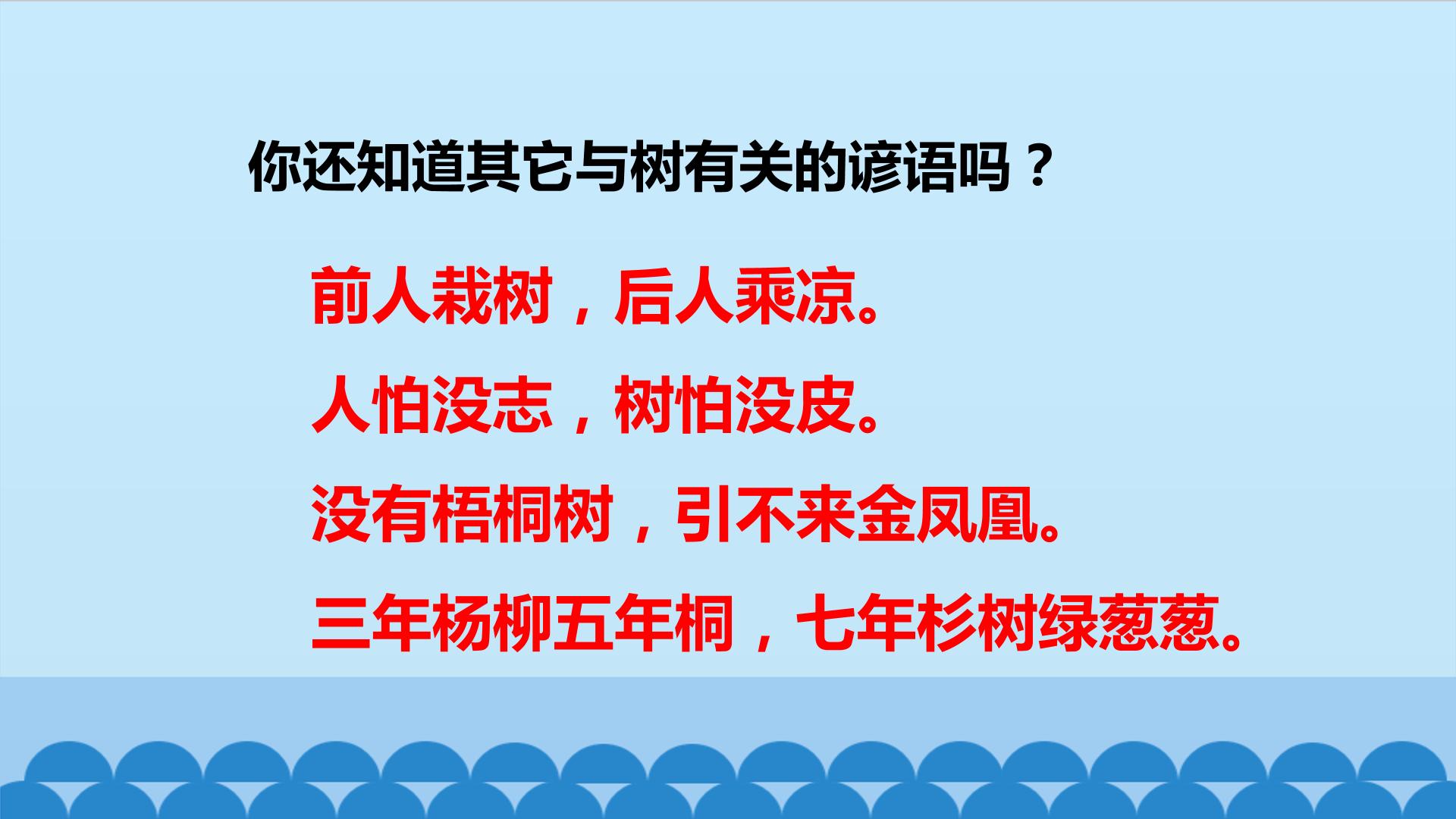 你还知道其它与树有关的谚语吗？

前人栽树，后人乘凉。

人怕没志，树怕没皮。

没有梧桐树，引不来金凤凰。

三年杨柳五年桐，七年杉树绿葱葱。